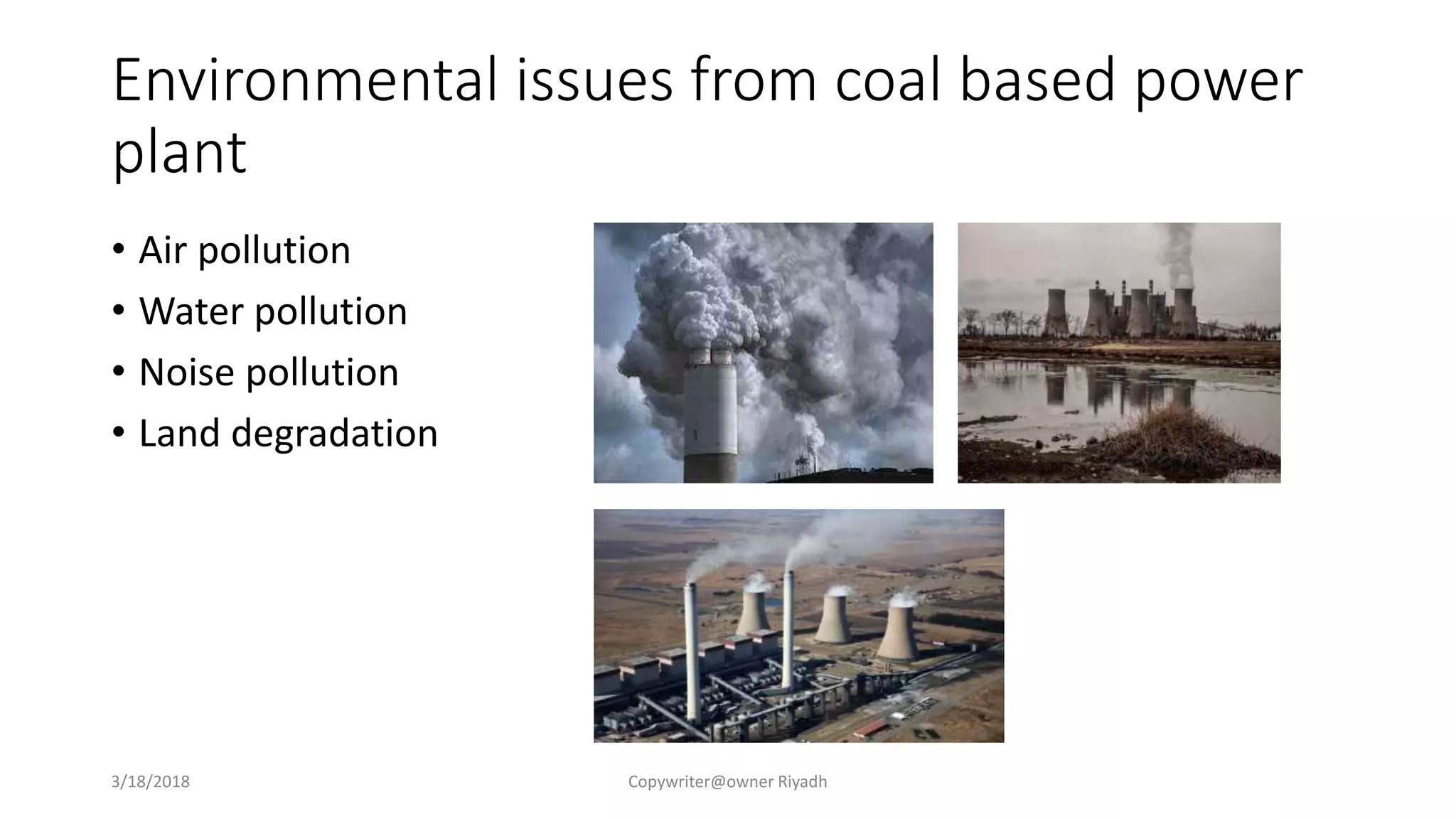 Environmental issues from coal based power plant

• Air pollution
• Water pollution
• Noise pollution
• Land degradation

3/18/2018

Copywriter@owner Riyadh